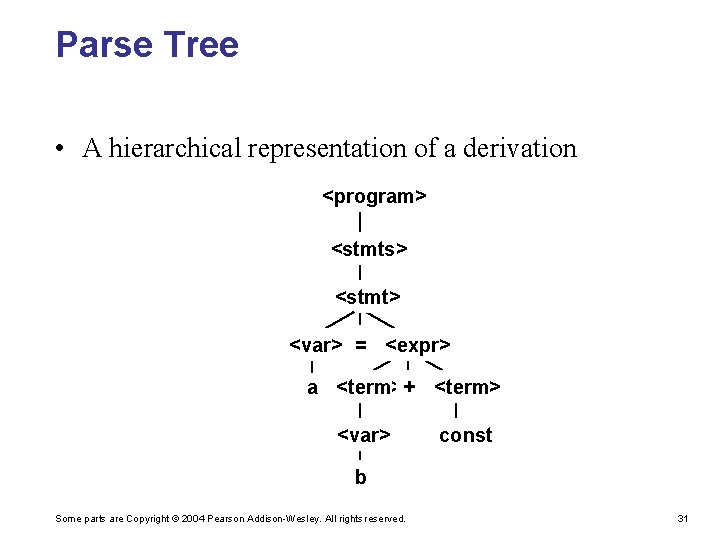 Parse Tree

• A hierarchical representation of a derivation

<program>

<stmts>

<stmt>

<var> = <expr>

a <term> + <term>

<var> const

b

Some parts are Copyright © 2004 Pearson Addison-Wesley. All rights reserved.

31